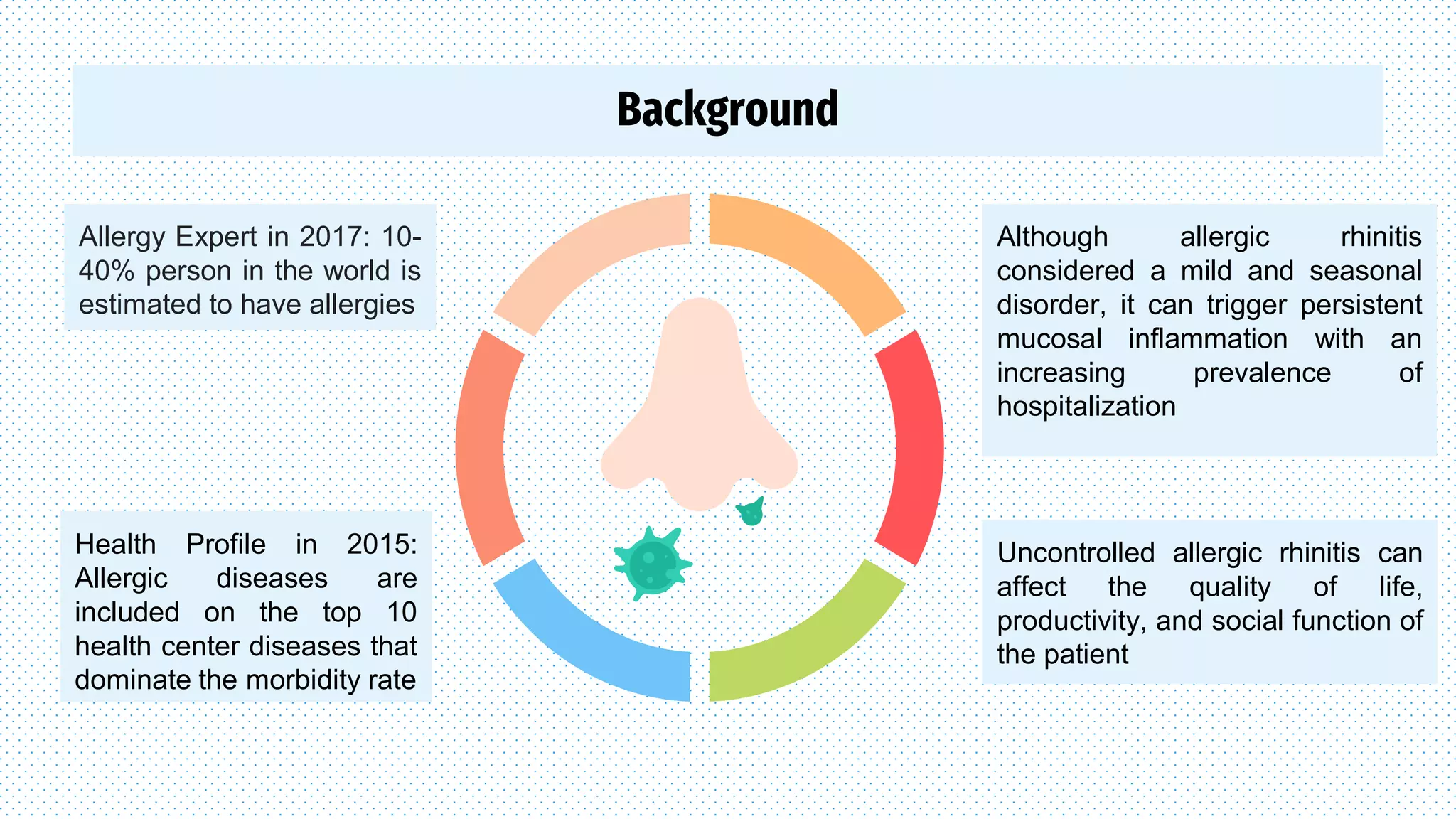 Background

Allergy Expert in 2017: 10-40% person in the world is estimated to have allergies

Health Profile in 2015: Allergic diseases are included on the top 10 health center diseases that dominate the morbidity rate

Although allergic rhinitis considered a mild and seasonal disorder, it can trigger persistent mucosal inflammation with an increasing prevalence of hospitalization

Uncontrolled allergic rhinitis can affect the quality of life, productivity, and social function of the patient